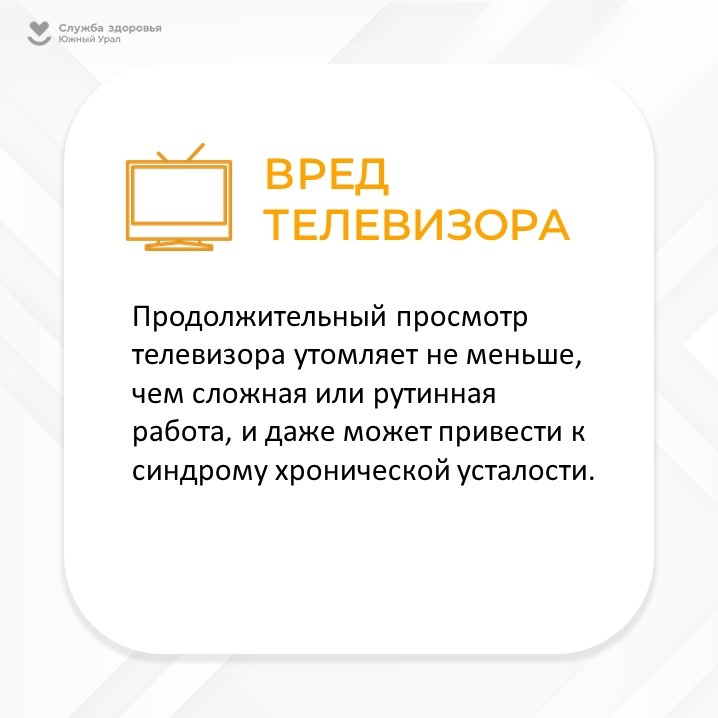 Служба здоровья
Южный Урал

ВРЕД ТЕЛЕВИЗОРА

Продолжительный просмотр телевизора утомляет не меньше, чем сложная или рутинная работа, и даже может привести к синдрому хронической усталости.